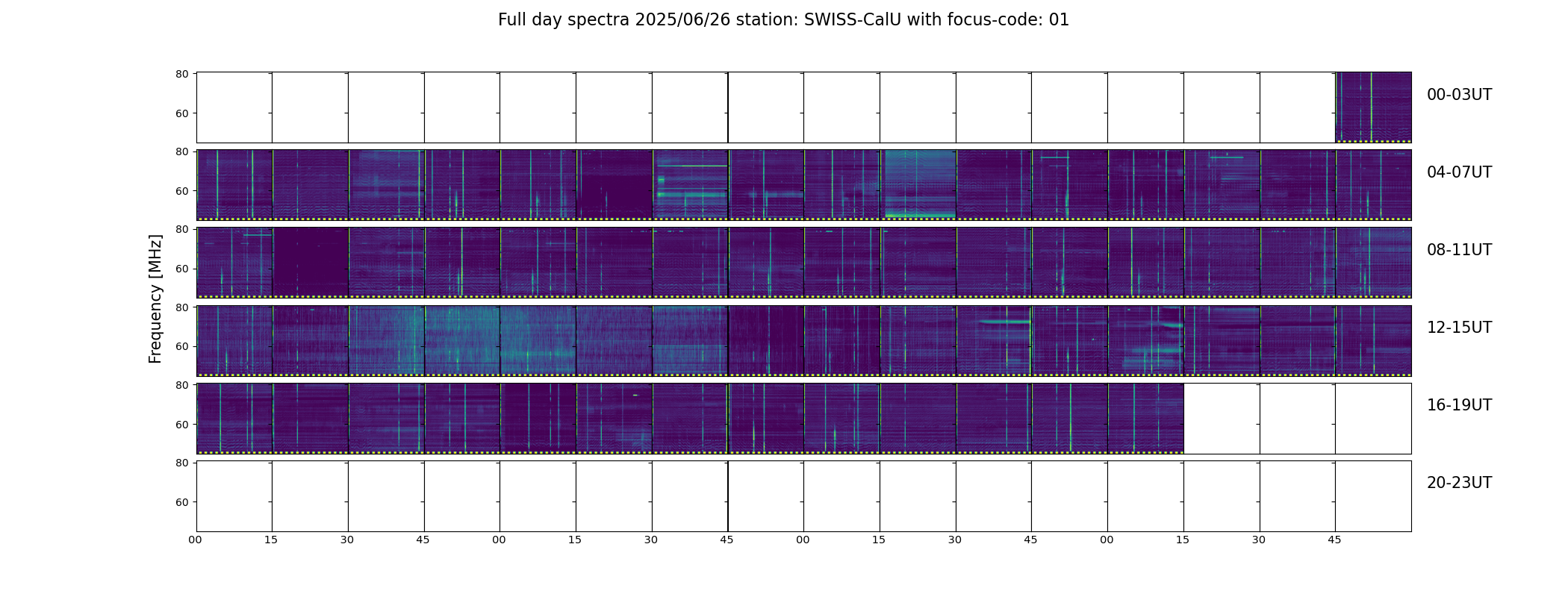 Full day spectra 2025/06/26 station: SWISS-CalU with focus-code: 01

Frequency [MHz]

80
60
00-03UT

80
60
04-07UT

80
60
08-11UT

80
60
12-15UT

80
60
16-19UT

80
60
20-23UT

00 15 30 45 00 15 30 45 00 15 30 45 00 15 30 45